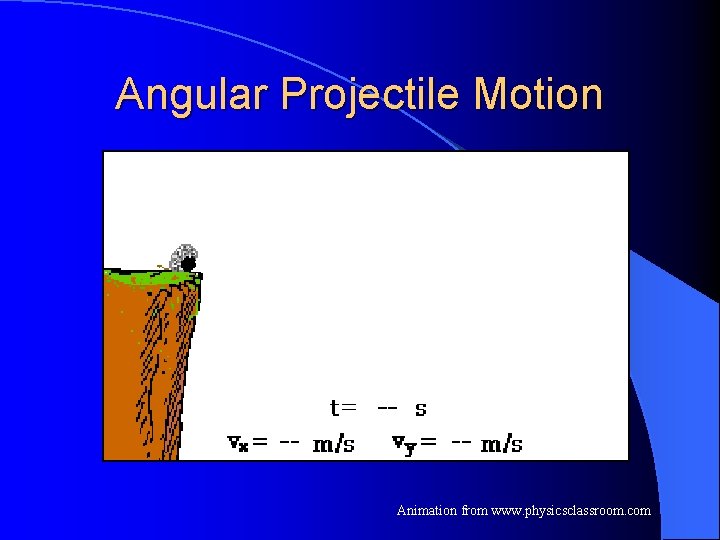 Angular Projectile Motion

t= -- s

$v_x$ = -- m/s   $v_y$ = -- m/s

Animation from www.physicsclassroom.com